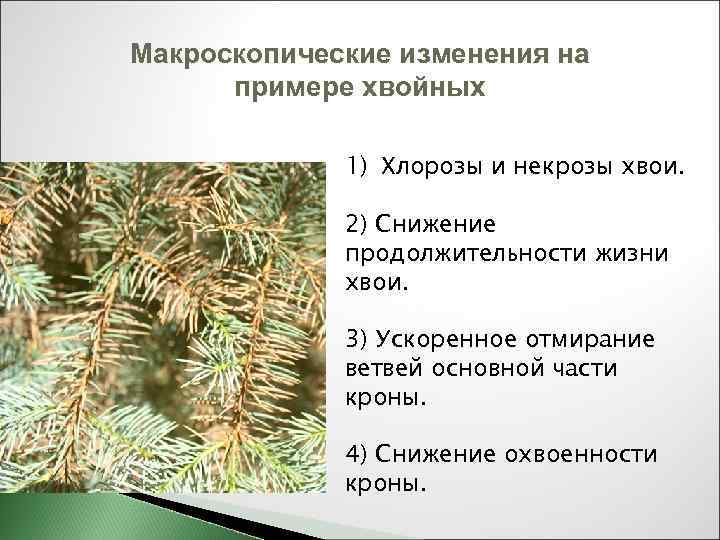 Макроскопические изменения на примере хвойных

1) Хлорозы и некрозы хвои.

2) Снижение продолжительности жизни хвои.

3) Ускоренное отмирание ветвей основной части кроны.

4) Снижение охвоенности кроны.